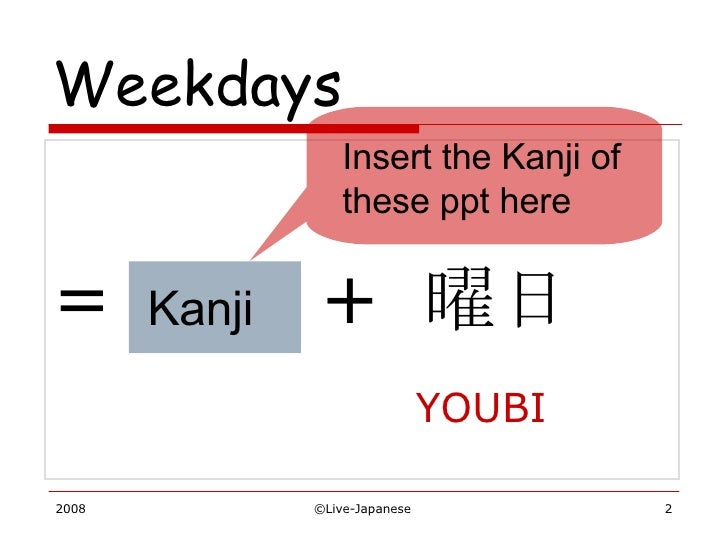 Weekdays

Insert the Kanji of these ppt here

= Kanji + 曜日

YOUBI

2008 ©Live-Japanese 2